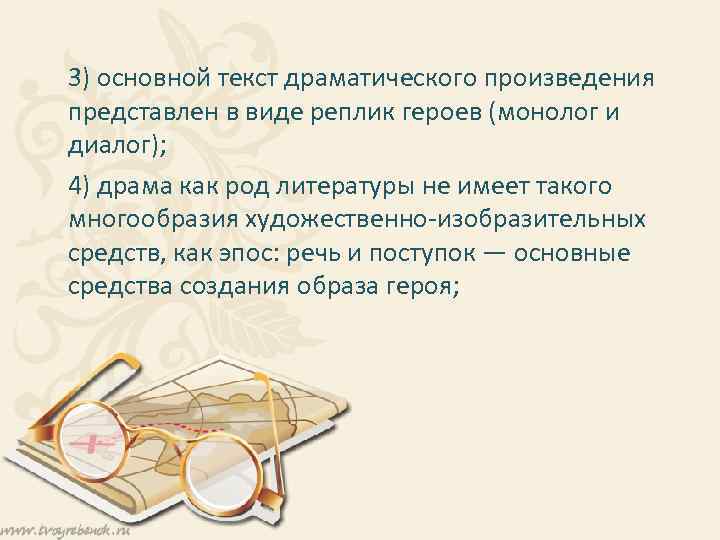 3) основной текст драматического произведения представлен в виде реплик героев (монолог и диалог);

4) драма как род литературы не имеет такого многообразия художественно-изобразительных средств, как эпос: речь и поступок — основные средства создания образа героя;

www.tvoyrebenok.ru